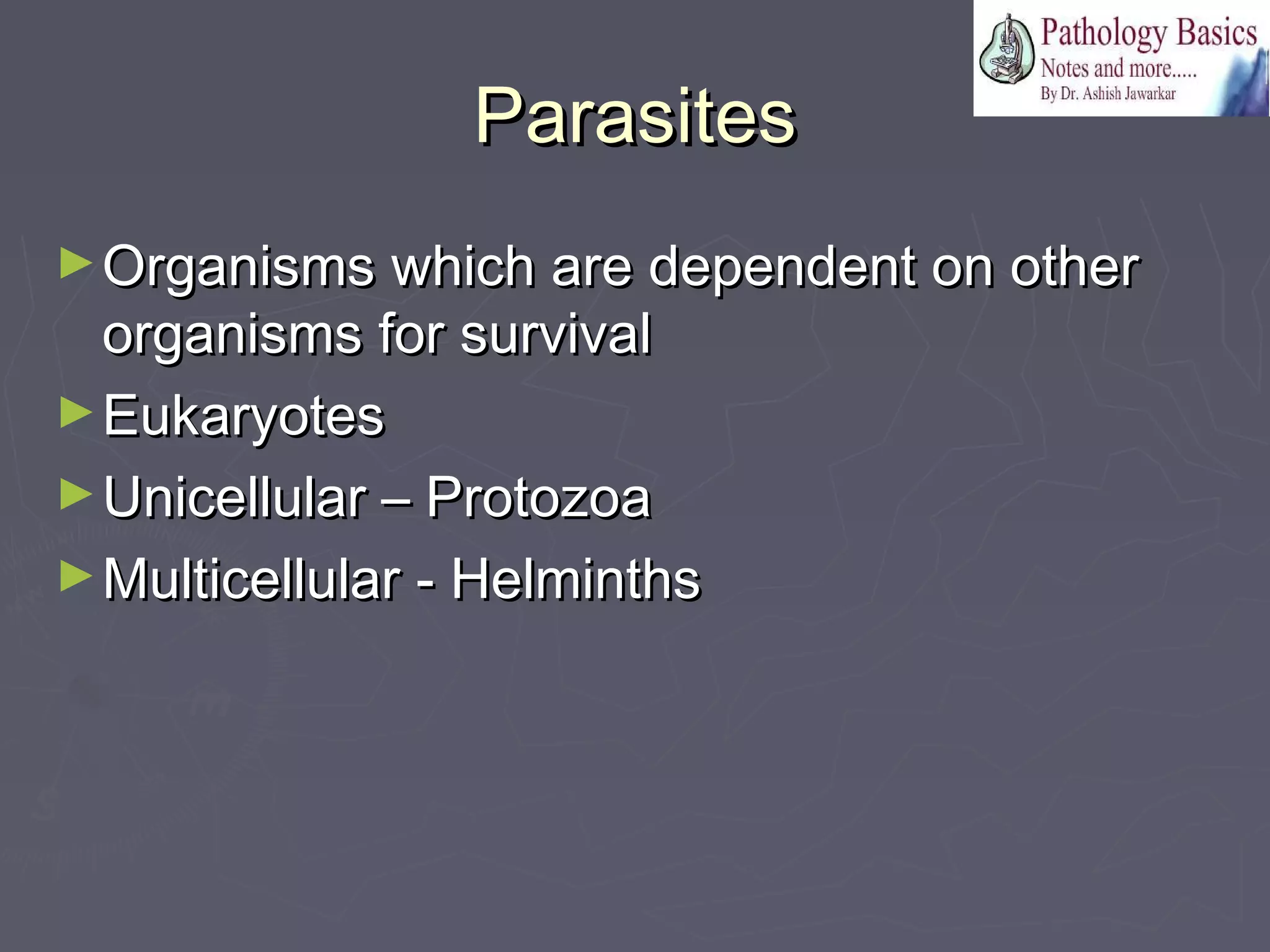 Pathology Basics
Notes and more.....
By Dr. Ashish Jawarkar

Parasites

► Organisms which are dependent on other organisms for survival
► Eukaryotes
► Unicellular – Protozoa
► Multicellular - Helminths